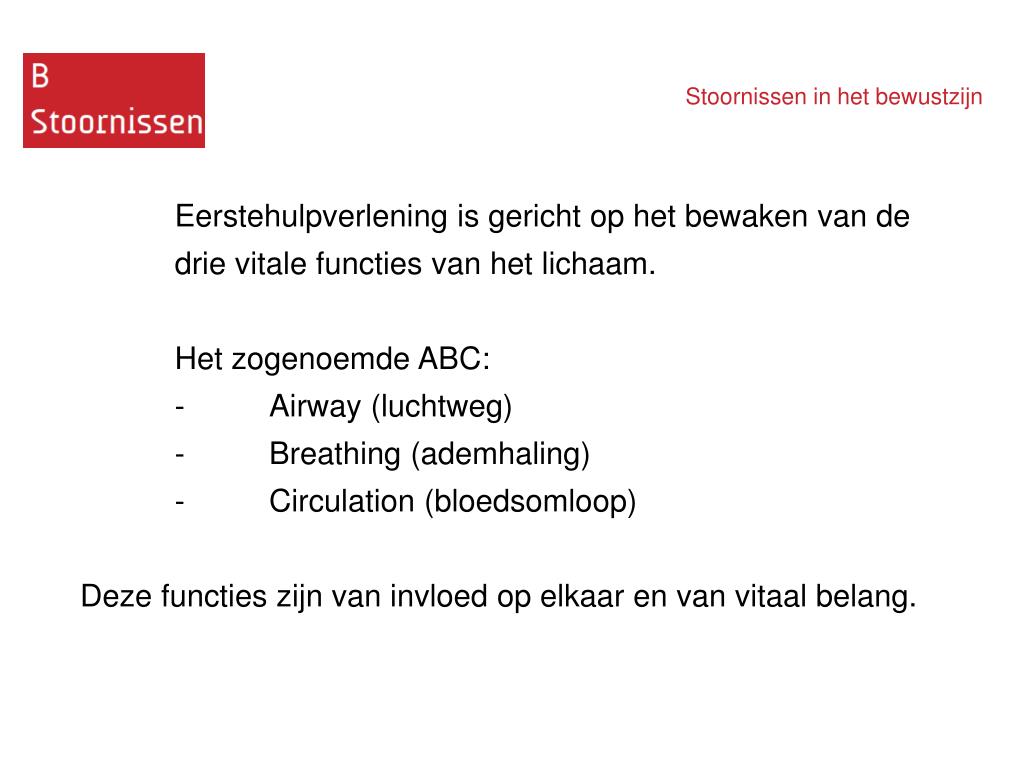 B
Stoornissen

Stoornissen in het bewustzijn

Eerstehulpverlening is gericht op het bewaken van de drie vitale functies van het lichaam.

Het zogenoemde ABC:
- Airway (luchtweg)
- Breathing (ademhaling)
- Circulation (bloedsomloop)

Deze functies zijn van invloed op elkaar en van vitaal belang.